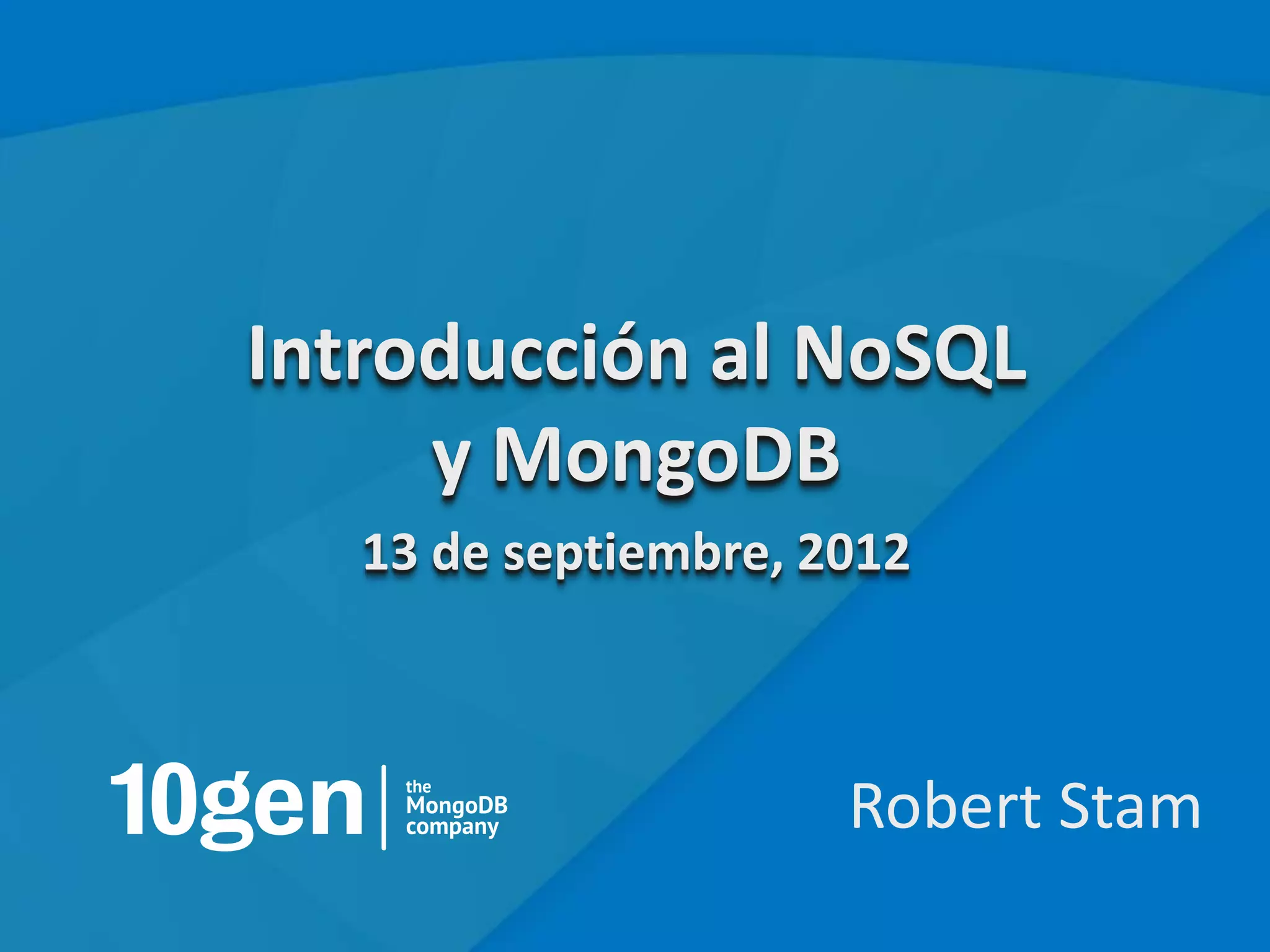 Introducción al NoSQL y MongoDB

13 de septiembre, 2012

10gen | the MongoDB company

Robert Stam